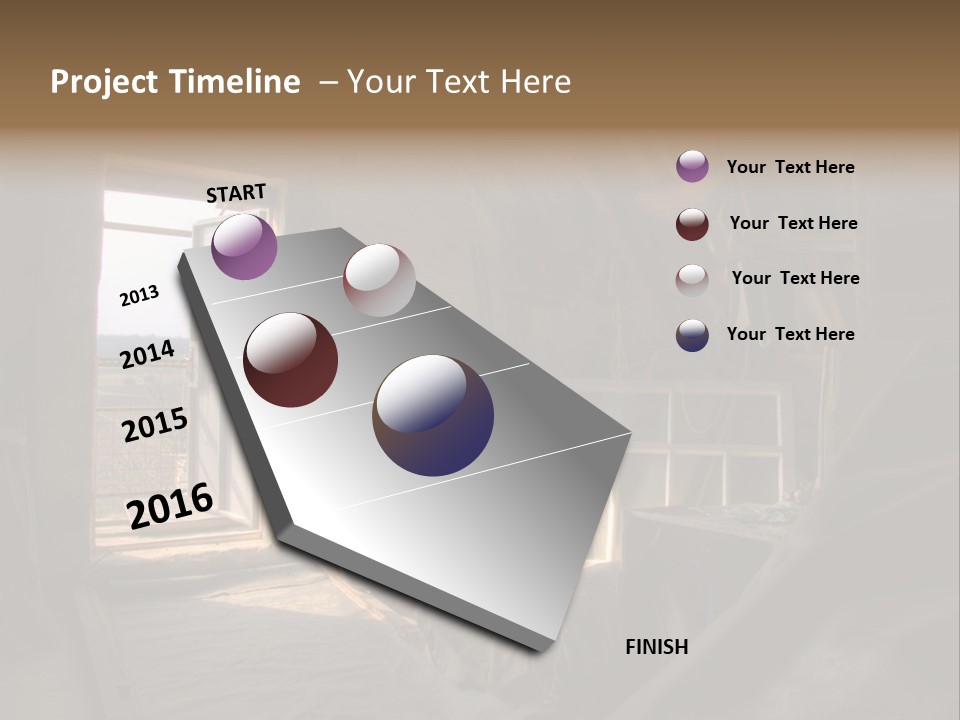 Project Timeline – Your Text Here

START

2013

2014

2015

2016

FINISH

Your Text Here

Your Text Here

Your Text Here

Your Text Here